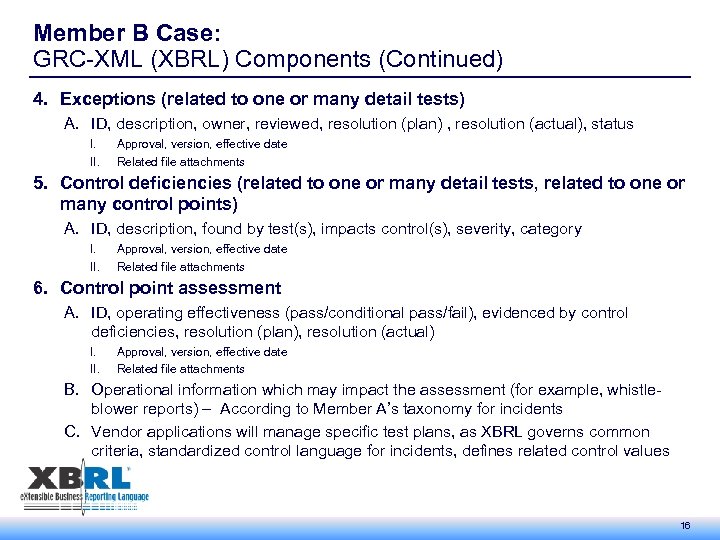 Member B Case:
GRC-XML (XBRL) Components (Continued)

4. Exceptions (related to one or many detail tests)
A. ID, description, owner, reviewed, resolution (plan) , resolution (actual), status
I. Approval, version, effective date
II. Related file attachments

5. Control deficiencies (related to one or many detail tests, related to one or many control points)
A. ID, description, found by test(s), impacts control(s), severity, category
I. Approval, version, effective date
II. Related file attachments

6. Control point assessment
A. ID, operating effectiveness (pass/conditional pass/fail), evidenced by control deficiencies, resolution (plan), resolution (actual)
I. Approval, version, effective date
II. Related file attachments
B. Operational information which may impact the assessment (for example, whistle-blower reports) – According to Member A's taxonomy for incidents
C. Vendor applications will manage specific test plans, as XBRL governs common criteria, standardized control language for incidents, defines related control values

XBRL
eXtensible Business Reporting Language

16